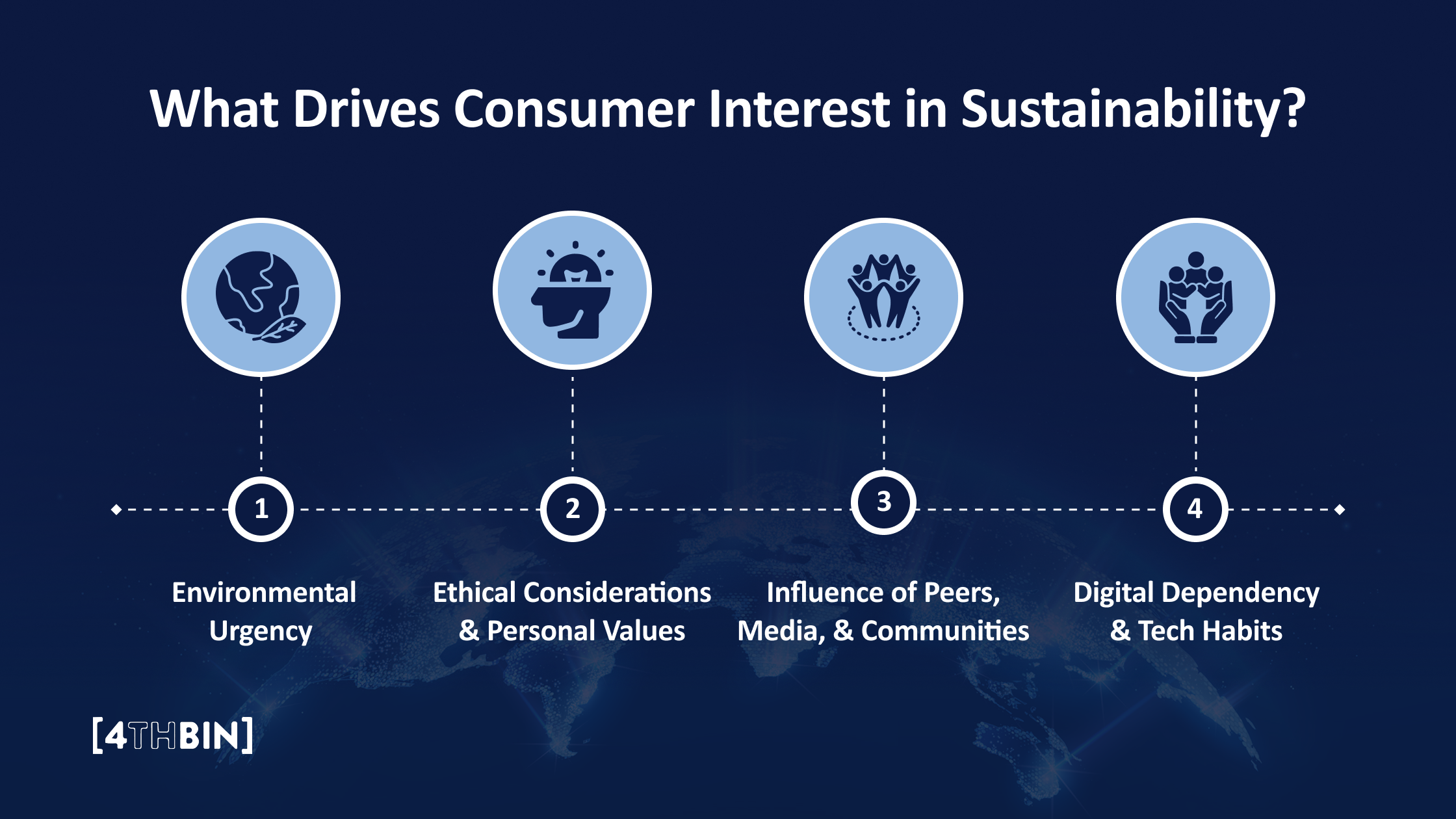 What Drives Consumer Interest in Sustainability?

1

Environmental Urgency

2

Ethical Considerations & Personal Values

3

Influence of Peers, Media, & Communities

4

Digital Dependency & Tech Habits

[4THBIN]